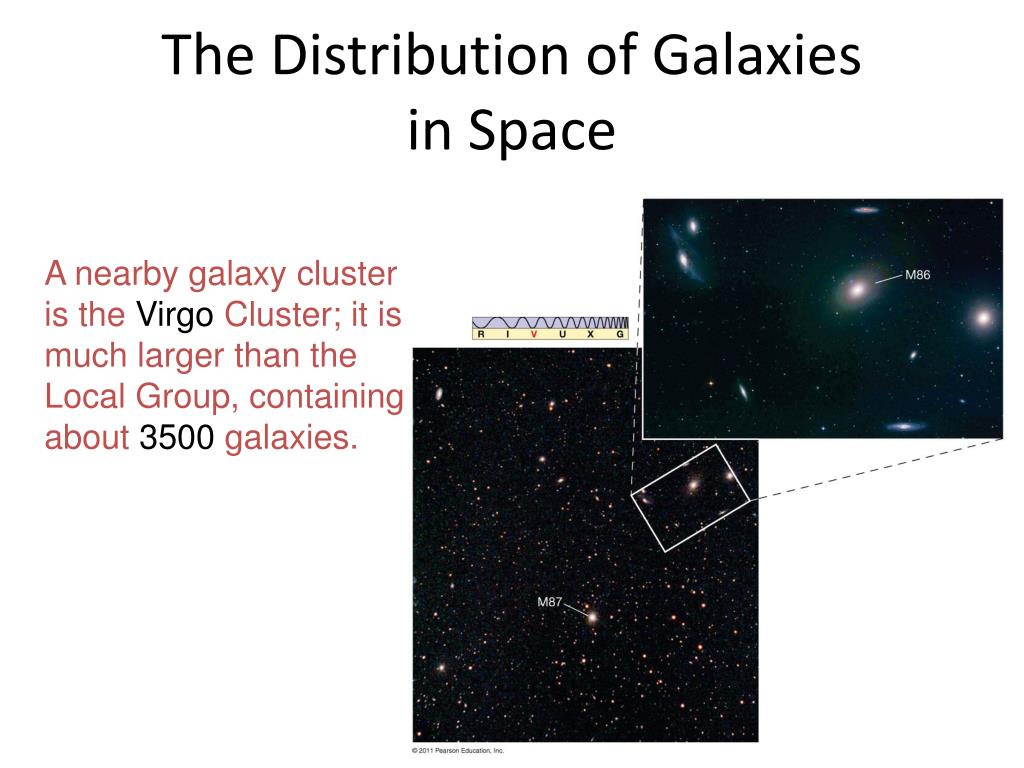 The Distribution of Galaxies in Space

A nearby galaxy cluster is the Virgo Cluster; it is much larger than the Local Group, containing about 3500 galaxies.

R I V U X G

M86

M87

© 2011 Pearson Education, Inc.